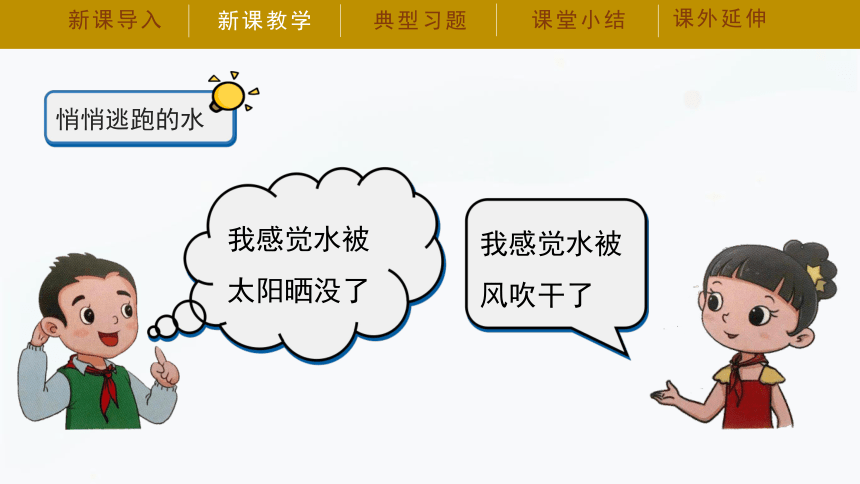 新课导入 新课教学 典型习题 课堂小结 课外延伸

悄悄逃跑的水

我感觉水被太阳晒没了

我感觉水被风吹干了